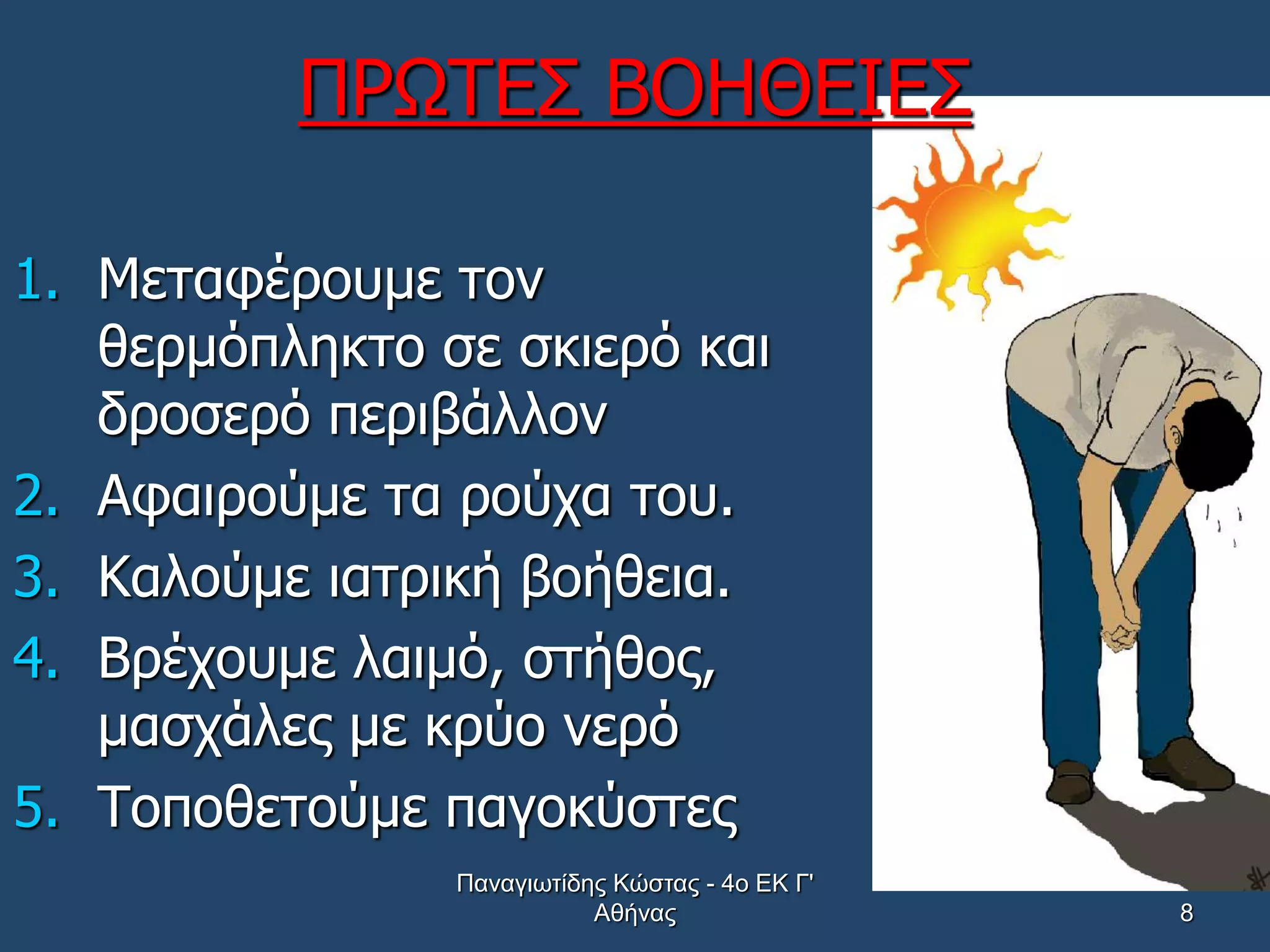 ΠΡΩΤΕΣ ΒΟΗΘΕΙΕΣ

1. Μεταφέρουμε τον θερμόπληκτο σε σκιερό και δροσερό περιβάλλον
2. Αφαιρούμε τα ρούχα του.
3. Καλούμε ιατρική βοήθεια.
4. Βρέχουμε λαιμό, στήθος, μασχάλες με κρύο νερό
5. Τοποθετούμε παγοκύστες

Παναγιωτίδης Κώστας - 4ο ΕΚ Γ' Αθήνας

8